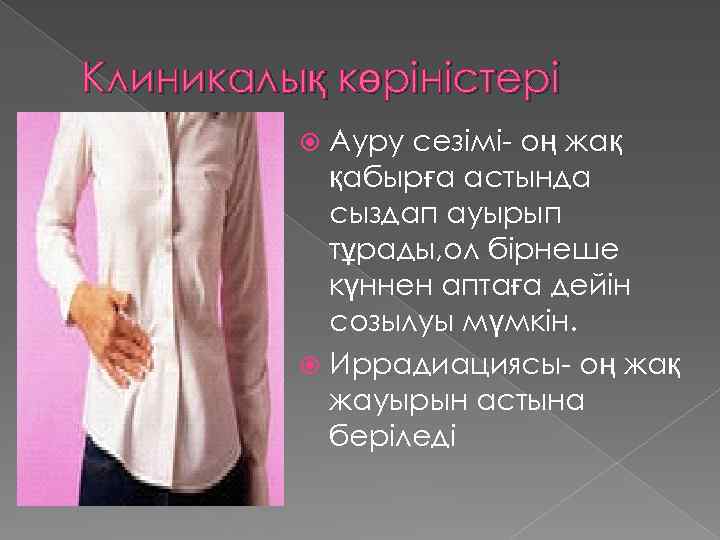 Клиникалық көріністері

Ауру сезімі- оң жақ қабырға астында сыздап ауырып тұрады,ол бірнеше күннен аптаға дейін созылуы мүмкін.

Иррадиациясы- оң жақ жауырын астына беріледі